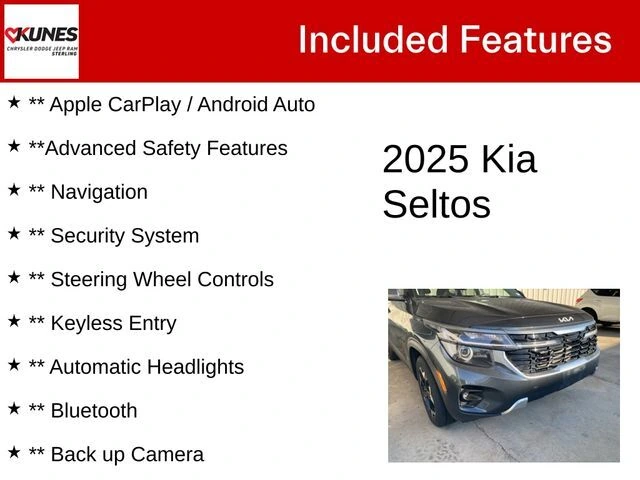 KUNES
CHRYSLER DODGE JEEP RAM
STERLING

Included Features

★ ** Apple CarPlay / Android Auto
★ **Advanced Safety Features
★ ** Navigation
★ ** Security System
★ ** Steering Wheel Controls
★ ** Keyless Entry
★ ** Automatic Headlights
★ ** Bluetooth
★ ** Back up Camera

2025 Kia Seltos

KIA